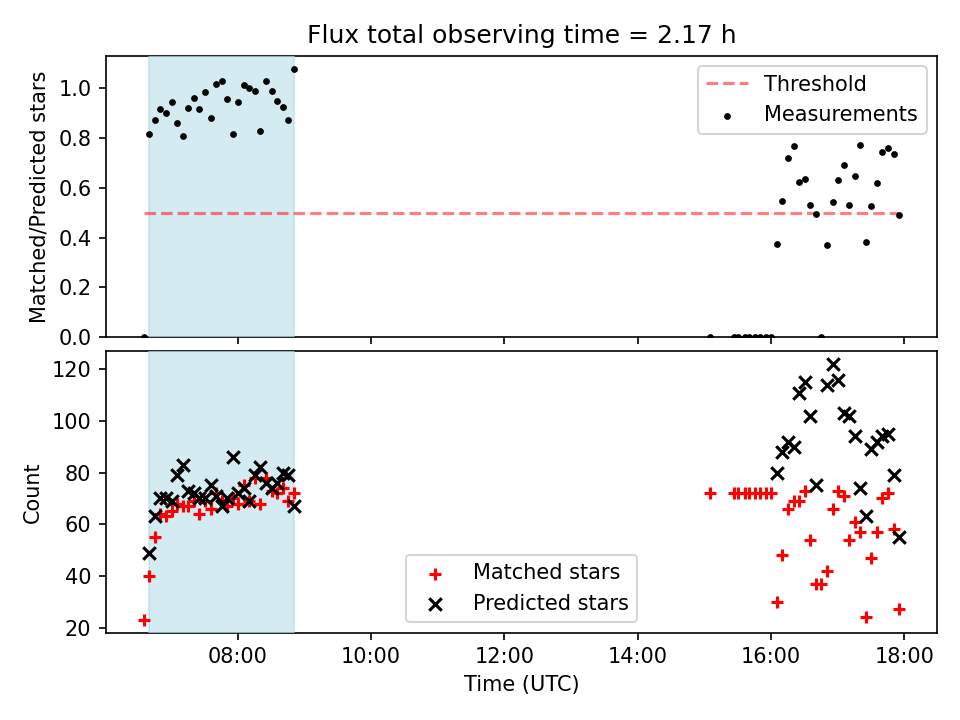 Flux total observing time = 2.17 h

Matched/Predicted stars

1.0
0.8
0.6
0.4
0.2
0.0

Threshold
Measurements

Count

120
100
80
60
40
20

Matched stars
Predicted stars

08:00
10:00
12:00
14:00
16:00
18:00

Time (UTC)